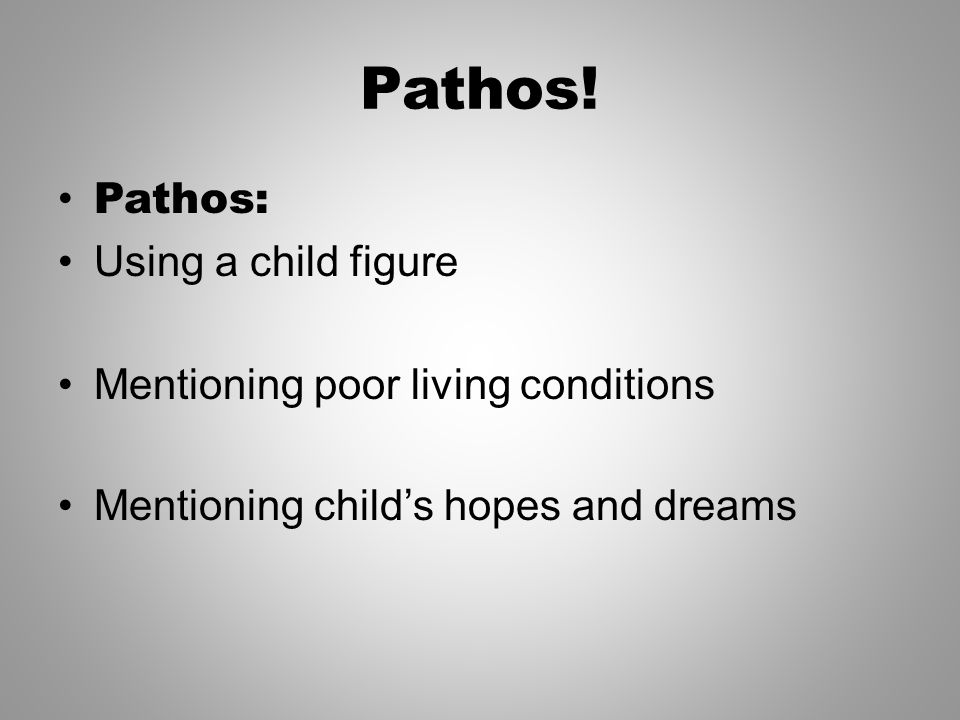 Pathos!

• Pathos:
• Using a child figure

• Mentioning poor living conditions

• Mentioning child’s hopes and dreams